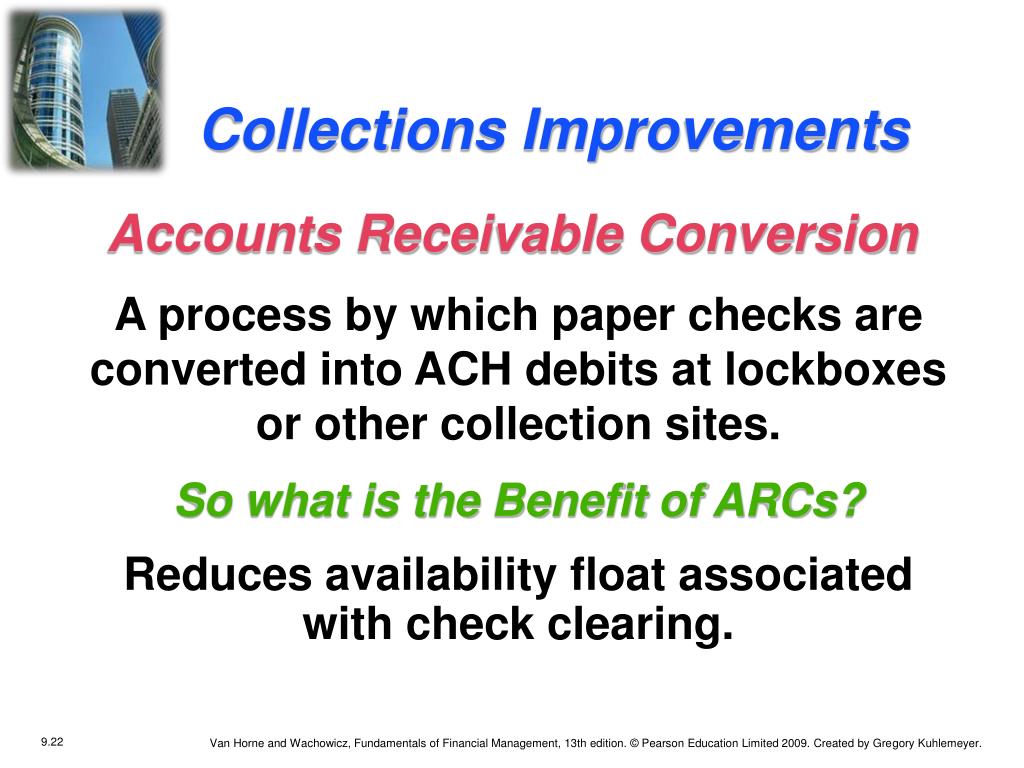 Collections Improvements

Accounts Receivable Conversion

A process by which paper checks are converted into ACH debits at lockboxes or other collection sites.

So what is the Benefit of ARCs?

Reduces availability float associated with check clearing.

9.22

Van Horne and Wachowicz, Fundamentals of Financial Management, 13th edition. © Pearson Education Limited 2009. Created by Gregory Kuhlemeyer.